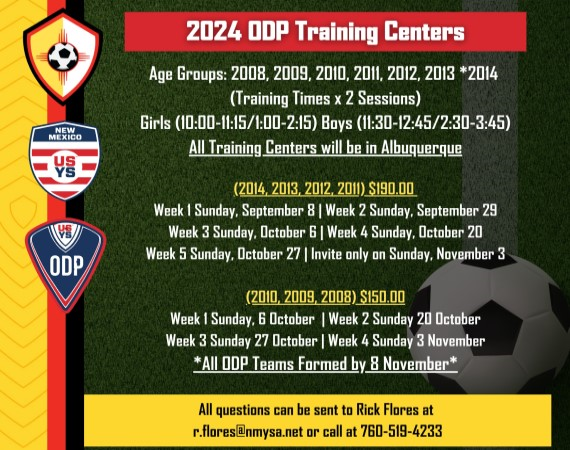 NEW MEXICO
US YS

US YS
ODP

2024 ODP Training Centers

Age Groups: 2008, 2009, 2010, 2011, 2012, 2013 *2014
(Training Times x 2 Sessions)
Girls (10:00-11:15/1:00-2:15) Boys (11:30-12:45/2:30-3:45)
All Training Centers will be in Albuquerque

(2014, 2013, 2012, 2011) $190.00
Week 1 Sunday, September 8 | Week 2 Sunday, September 29
Week 3 Sunday, October 6 | Week 4 Sunday, October 20
Week 5 Sunday, October 27 | Invite only on Sunday, November 3

(2010, 2009, 2008) $150.00
Week 1 Sunday, 6 October | Week 2 Sunday 20 October
Week 3 Sunday 27 October | Week 4 Sunday 3 November
*All ODP Teams Formed by 8 November*

All questions can be sent to Rick Flores at
r.flores@nmysa.net or call at 760-519-4233